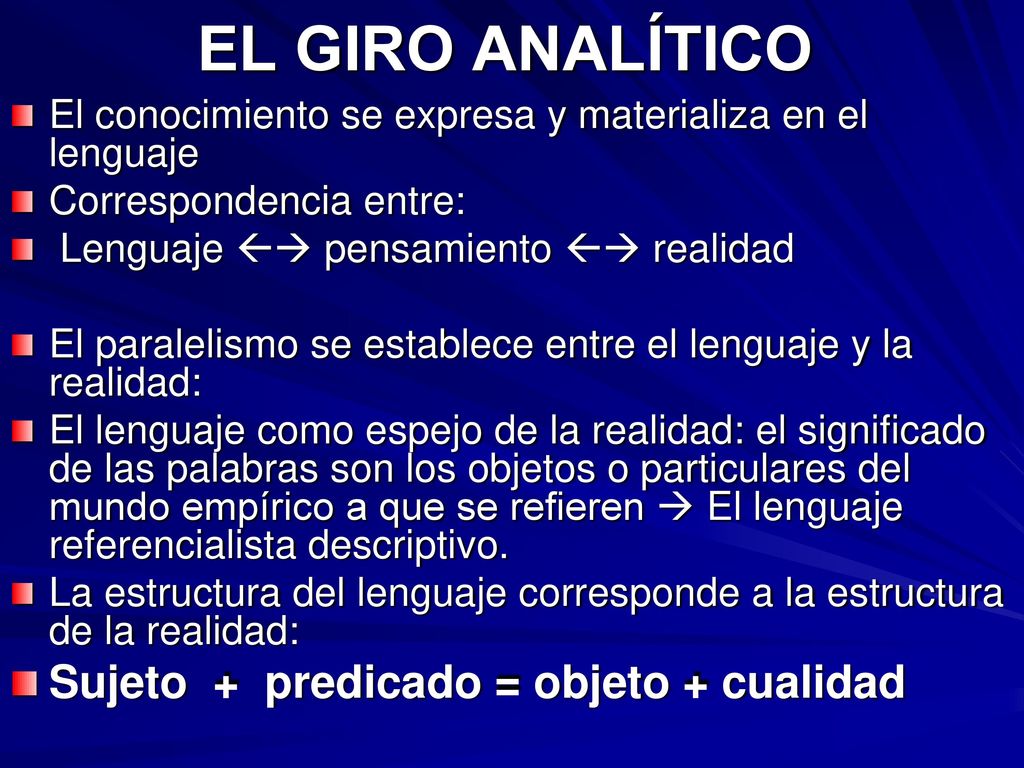 EL GIRO ANALÍTICO

El conocimiento se expresa y materializa en el lenguaje

Correspondencia entre:

Lenguaje ←→ pensamiento ←→ realidad

El paralelismo se establece entre el lenguaje y la realidad:

El lenguaje como espejo de la realidad: el significado de las palabras son los objetos o particulares del mundo empírico a que se refieren → El lenguaje referencialista descriptivo.

La estructura del lenguaje corresponde a la estructura de la realidad:

Sujeto + predicado = objeto + cualidad